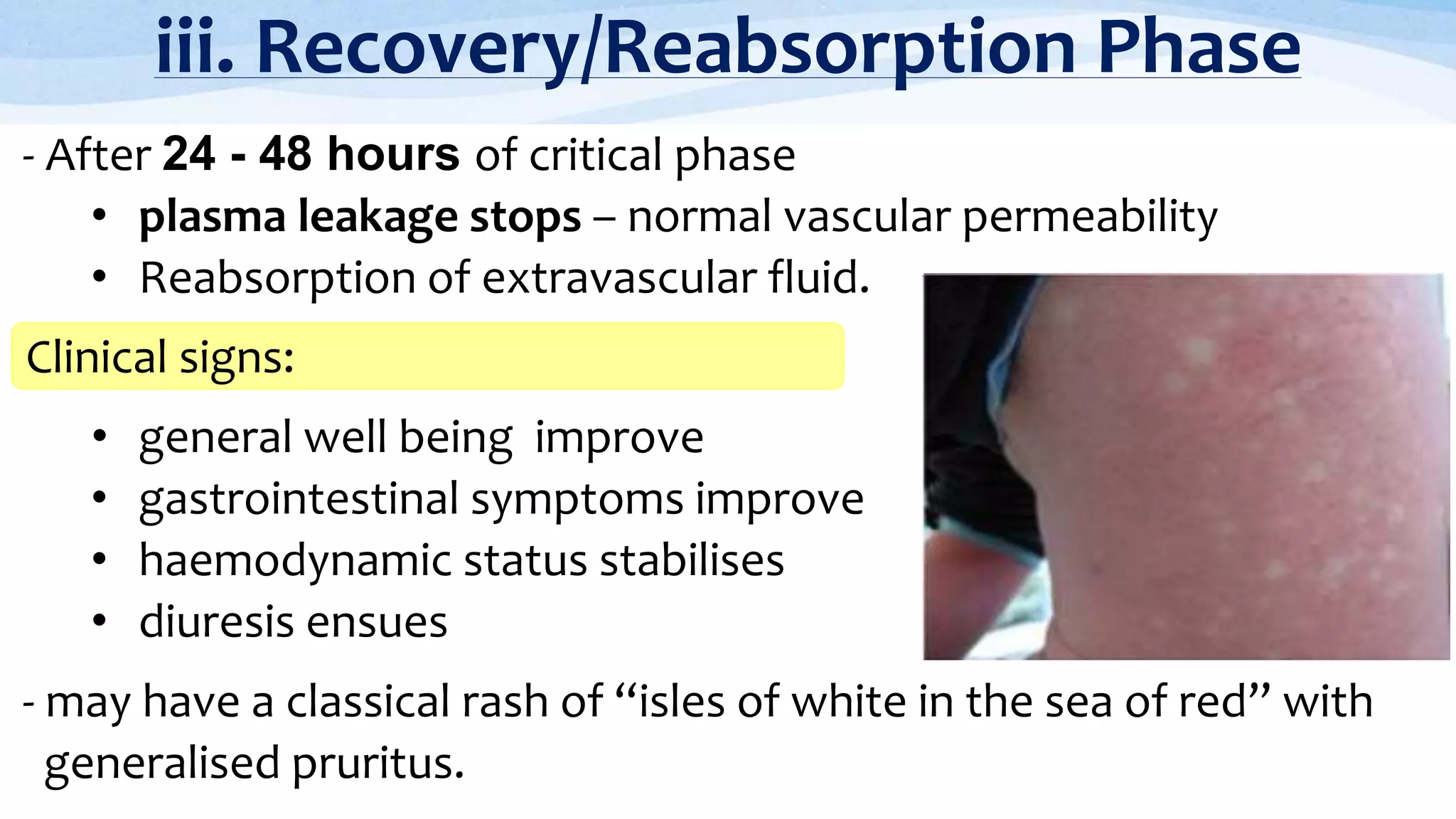 iii. Recovery/Reabsorption Phase

- After 24 - 48 hours of critical phase

• plasma leakage stops – normal vascular permeability
• Reabsorption of extravascular fluid.

Clinical signs:

• general well being improve
• gastrointestinal symptoms improve
• haemodynamic status stabilises
• diuresis ensues

- may have a classical rash of “isles of white in the sea of red” with generalised pruritus.